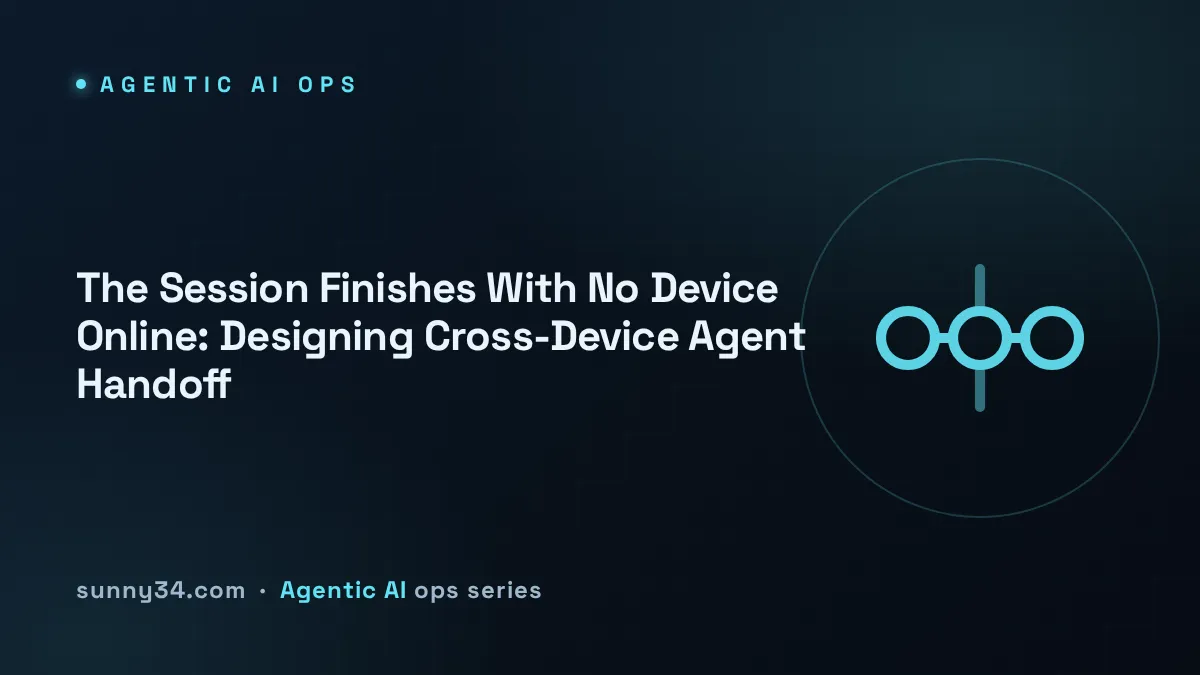 AGENTIC AI OPS

The Session Finishes With No Device Online: Designing Cross-Device Agent Handoff

sunny34.com · Agentic AI ops series